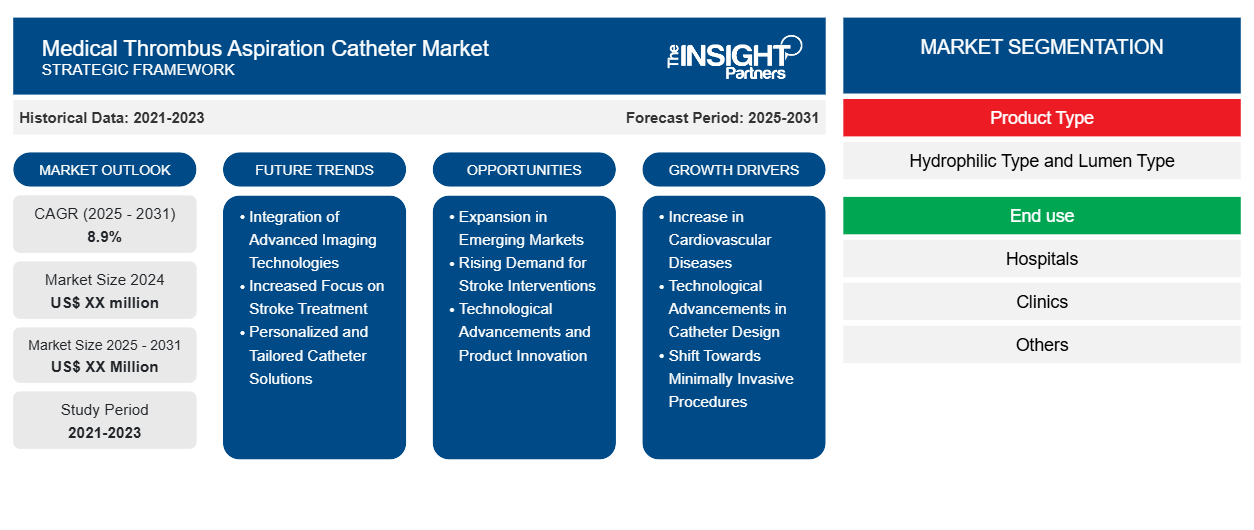 Medical Thrombus Aspiration Catheter Market
STRATEGIC FRAMEWORK

The INSIGHT Partners

Historical Data: 2021-2023

Forecast Period: 2025-2031

MARKET OUTLOOK

CAGR (2025 - 2031)
8.9%

Market Size 2024
US$ XX million

Market Size 2025 - 2031
US$ XX Million

Study Period
2021-2023

FUTURE TRENDS

• Integration of Advanced Imaging Technologies
• Increased Focus on Stroke Treatment
• Personalized and Tailored Catheter Solutions

OPPORTUNITIES

• Expansion in Emerging Markets
• Rising Demand for Stroke Interventions
• Technological Advancements and Product Innovation

GROWTH DRIVERS

• Increase in Cardiovascular Diseases
• Technological Advancements in Catheter Design
• Shift Towards Minimally Invasive Procedures

MARKET SEGMENTATION

Product Type

Hydrophilic Type and Lumen Type

End use

Hospitals

Clinics

Others